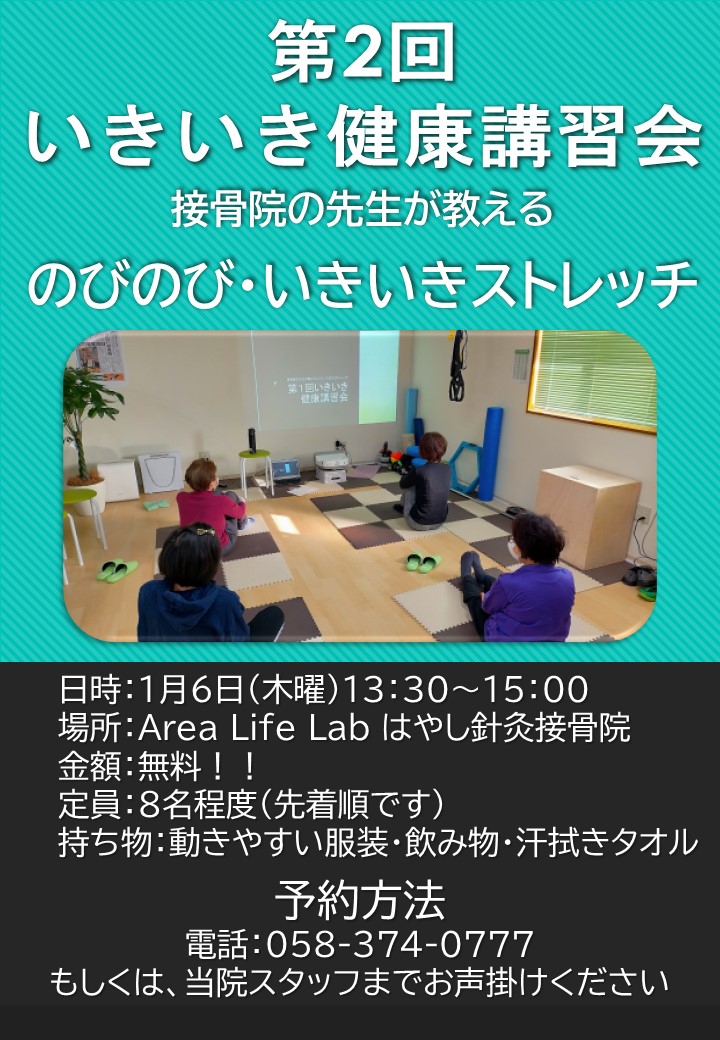 第2回
いきいき健康講習会
接骨院の先生が教える
のびのび・いきいきストレッチ

第1回いきいき
健康講習会

日時:1月6日(木曜)13:30~15:00
場所:Area Life Lab はやし針灸接骨院
金額:無料!!
定員:8名程度(先着順です)
持ち物:動きやすい服装・飲み物・汗拭きタオル

予約方法
電話:058-374-0777
もしくは、当院スタッフまでお声掛けください